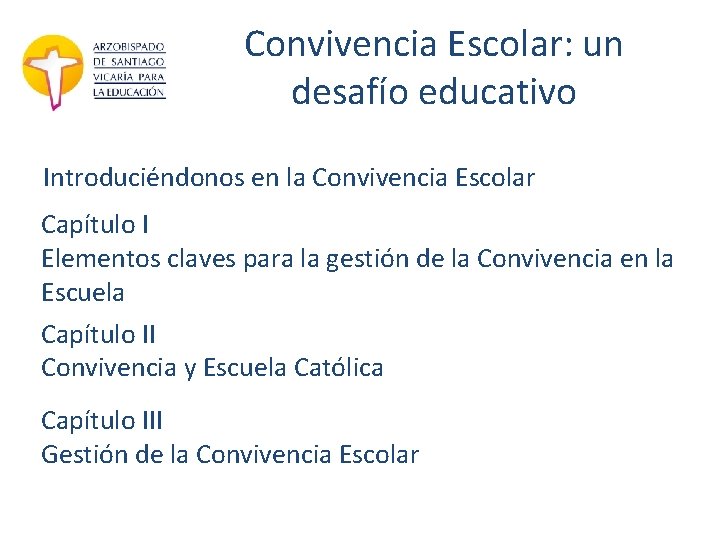 ARZOBISPADO DE SANTIAGO VICARÍA PARA LA EDUCACIÓN

Convivencia Escolar: un desafío educativo

Introduciéndonos en la Convivencia Escolar

Capítulo I
Elementos claves para la gestión de la Convivencia en la Escuela

Capítulo II
Convivencia y Escuela Católica

Capítulo III
Gestión de la Convivencia Escolar